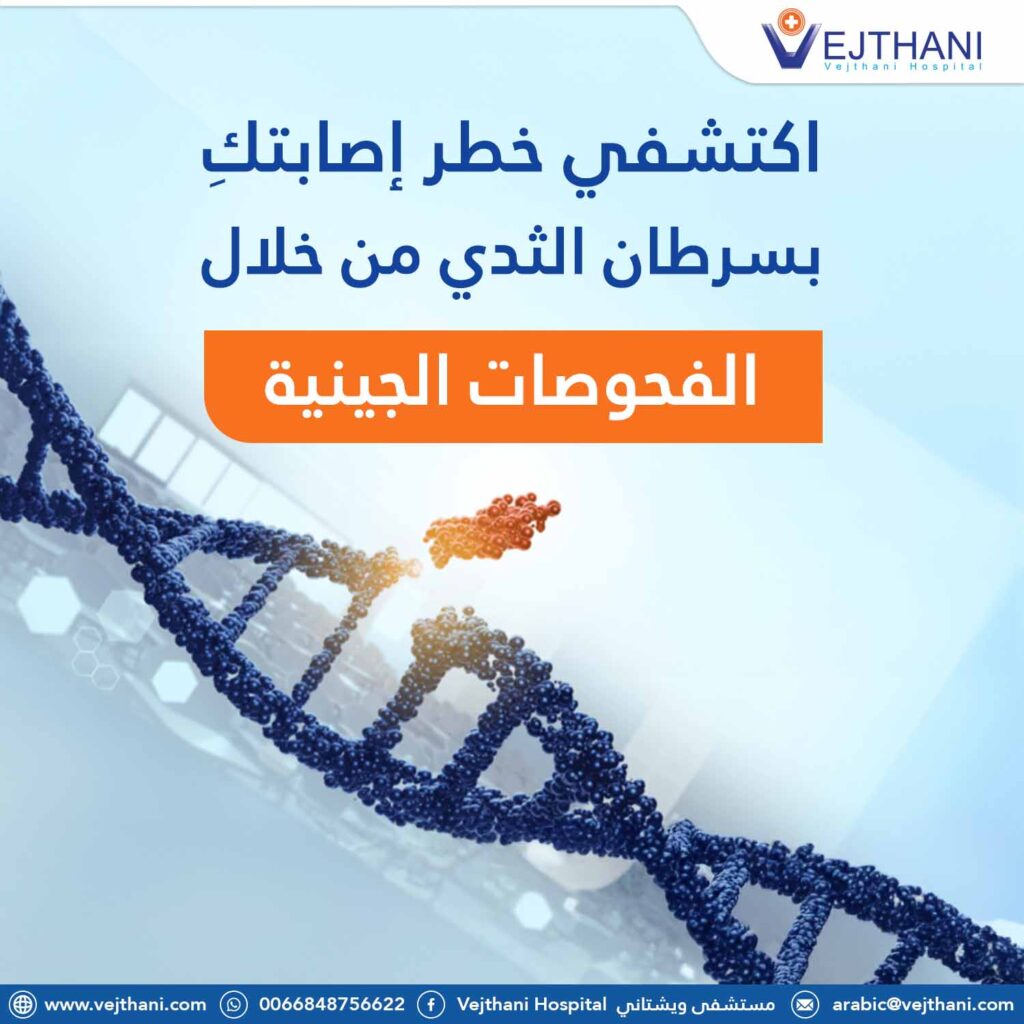 VEJTHANI
Vejthani Hospital

اكتشفي خطر إصابتكِ بسرطان الثدي من خلال

الفحوصات الجينية

www.vejthani.com 0066848756622 Vejthani Hospital مستشفى ويشتاني arabic@vejthani.com